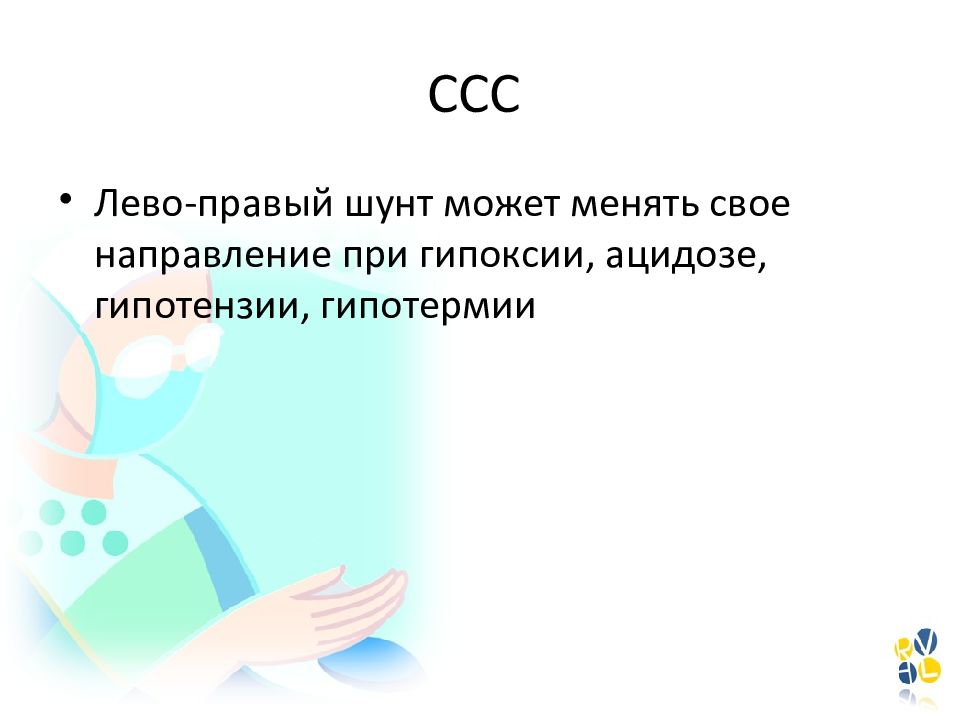 ССС

• Лево-правый шунт может менять свое направление при гипоксии, ацидозе, гипотензии, гипотермии